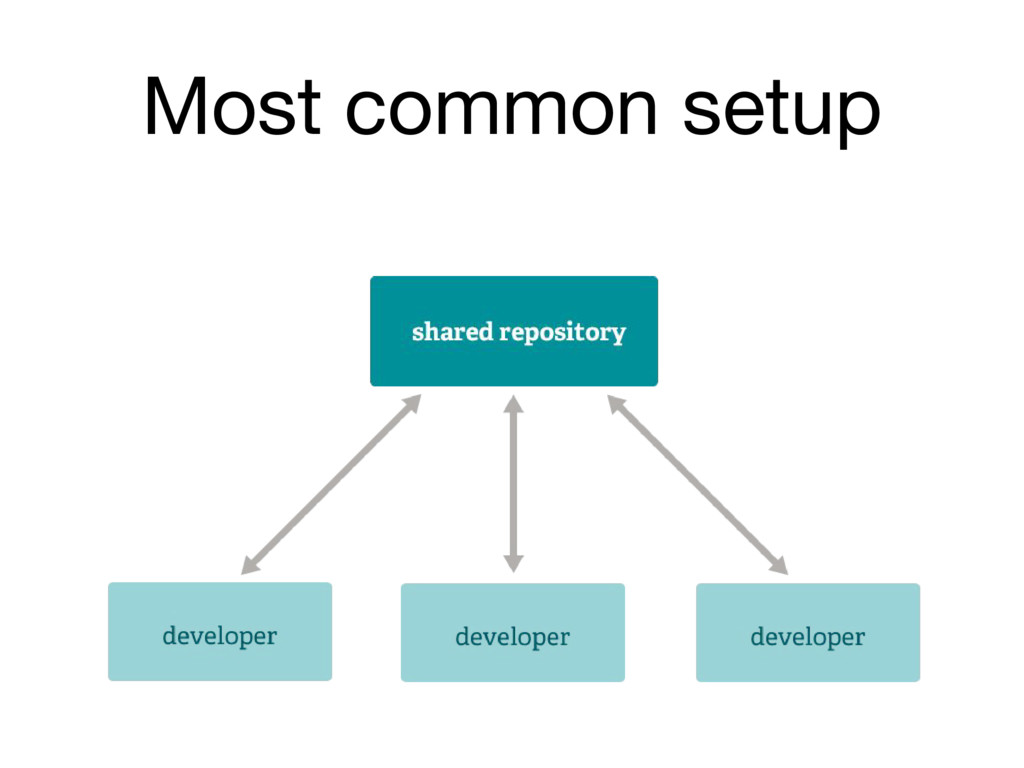 Most common setup

shared repository

developer

developer

developer